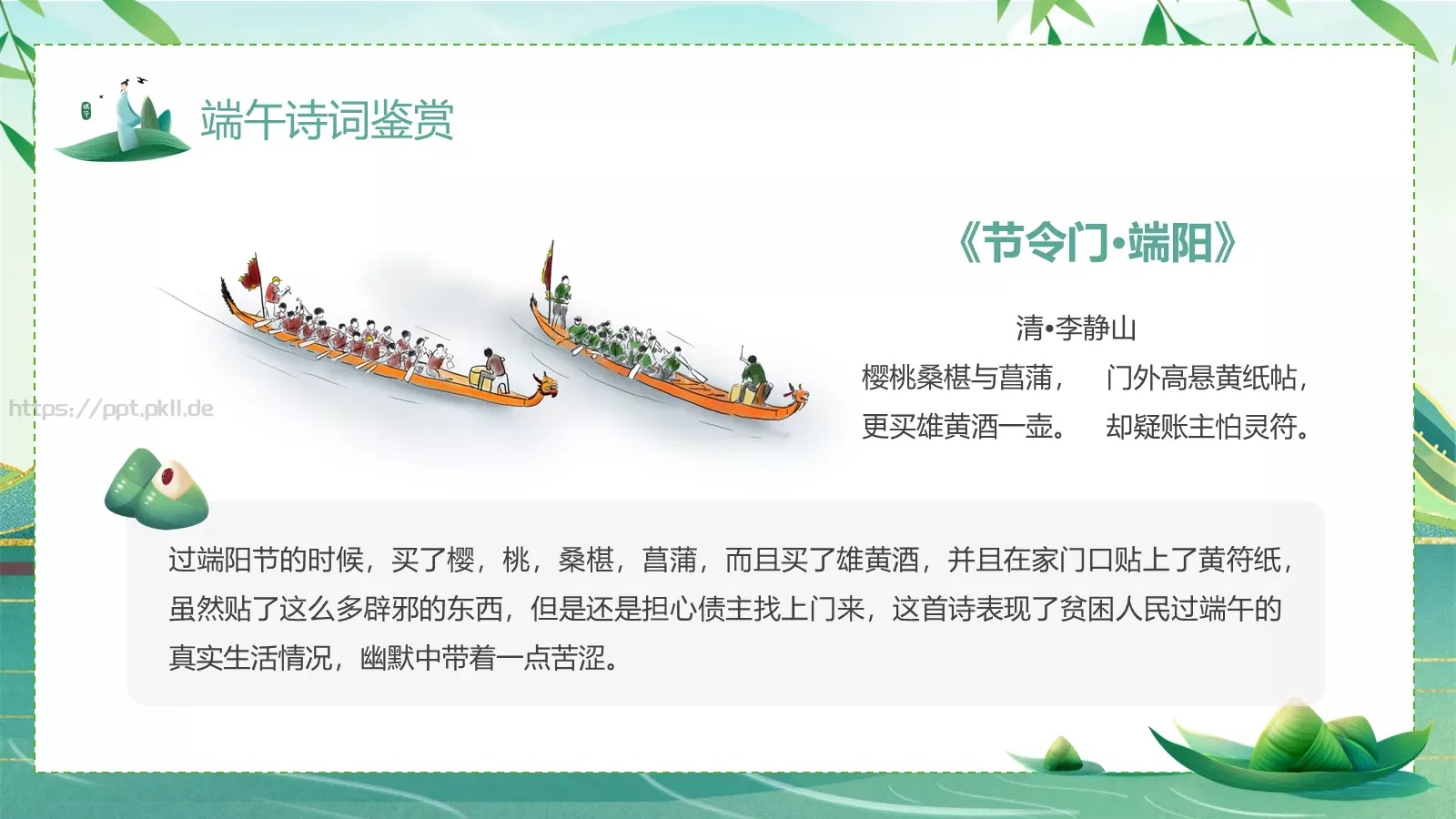 端午诗词鉴赏

https://ppt.pkll.de

《节令门·端阳》

清•李静山

樱桃桑椹与菖蒲， 门外高悬黄纸帖，
更买雄黄酒一壶。 却疑账主怕灵符。

过端阳节的时候，买了樱，桃，桑椹，菖蒲，而且买了雄黄酒，并且在家门口贴上了黄符纸，虽然贴了这么多辟邪的东西，但是还是担心债主找上门来，这首诗表现了贫困人民过端午的真实生活情况，幽默中带着一点苦涩。